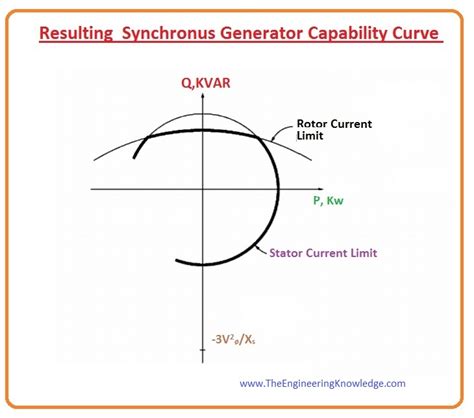 Resulting Synchronus Generator Capability Curve

Q,KVAR

Rotor Current Limit

P, Kw

Stator Current Limit

$-3V^2_\phi/X_s$

www.TheEngineeringKnowledge.com